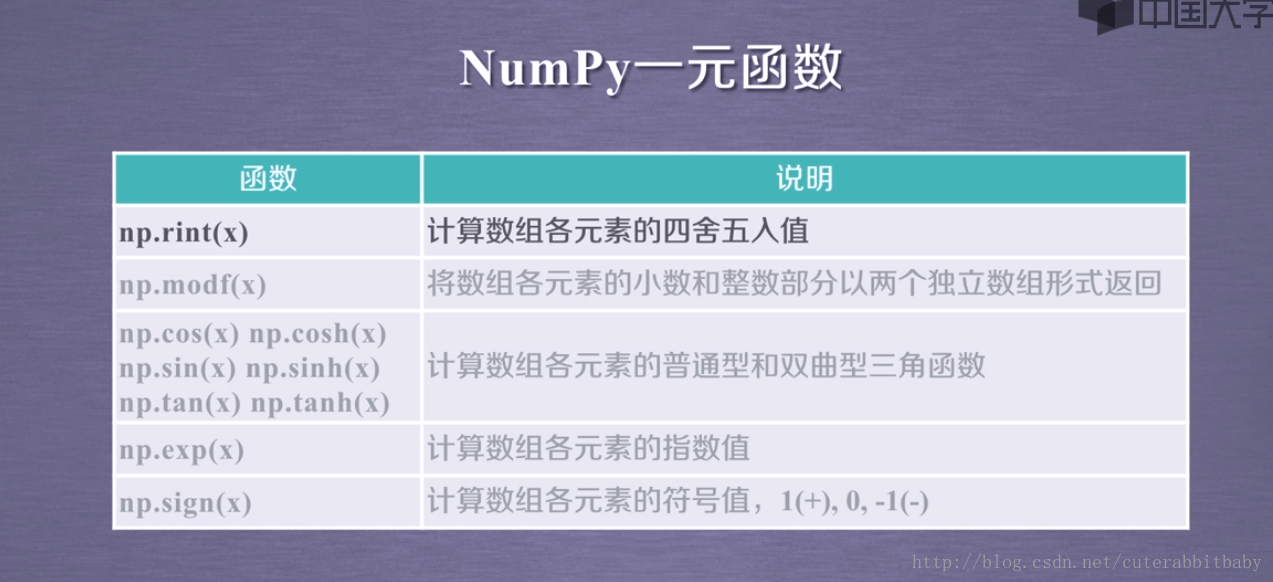 中国大学

NumPy一元函数

| 函数 | 说明 |
|---|---|
| np.rint(x) | 计算数组各元素的四舍五入值 |
| np.modf(x) | 将数组各元素的小数和整数部分以两个独立数组形式返回 |
| np.cos(x) np.cosh(x) np.sin(x) np.sinh(x) np.tan(x) np.tanh(x) | 计算数组各元素的普通型和双曲型三角函数 |
| np.exp(x) | 计算数组各元素的指数值 |
| np.sign(x) | 计算数组各元素的符号值，1(+), 0, -1(-) |

http://blog.csdn.net/cuterabbitbaby